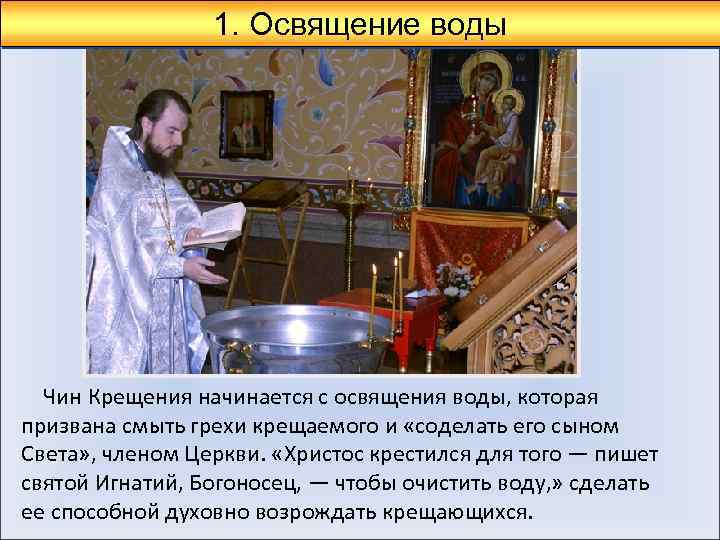 1. Освящение воды

Чин Крещения начинается с освящения воды, которая призвана смыть грехи крещаемого и «соделать его сыном Света», членом Церкви. «Христос крестился для того — пишет святой Игнатий, Богоносец, — чтобы очистить воду,» сделать ее способной духовно возрождать крещающихся.